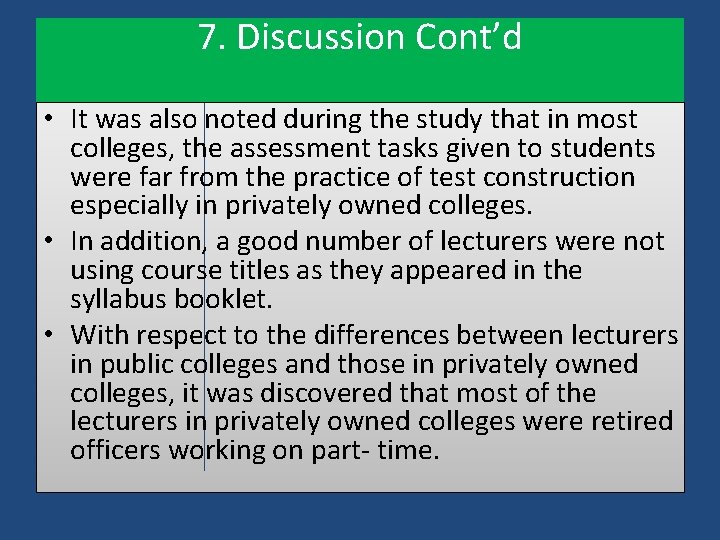 7. Discussion Cont’d

• It was also noted during the study that in most colleges, the assessment tasks given to students were far from the practice of test construction especially in privately owned colleges.

• In addition, a good number of lecturers were not using course titles as they appeared in the syllabus booklet.

• With respect to the differences between lecturers in public colleges and those in privately owned colleges, it was discovered that most of the lecturers in privately owned colleges were retired officers working on part- time.